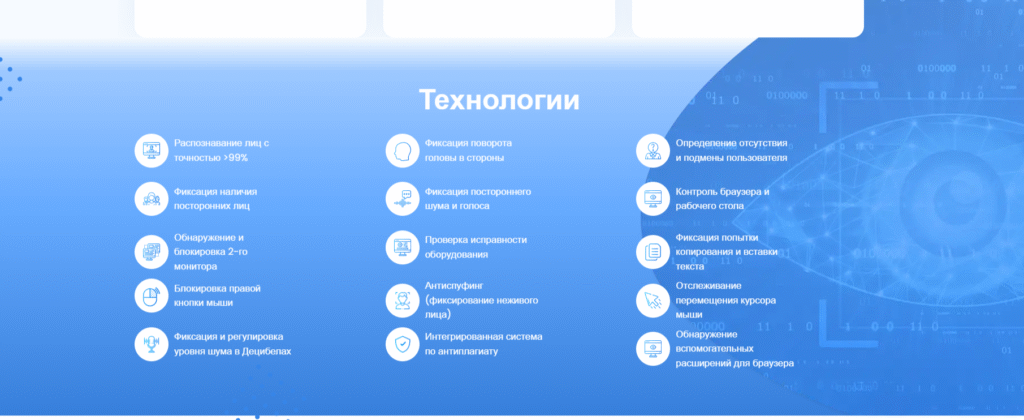 Технологии

Распознавание лиц с точностью >99%

Фиксация наличия посторонних лиц

Обнаружение и блокировка 2-го монитора

Блокировка правой кнопки мыши

Фиксация и регулировка уровня шума в Децибелах

Фиксация поворота головы в стороны

Фиксация постороннего шума и голоса

Проверка исправности оборудования

Антиспуфинг (фиксирование неживого лица)

Интегрированная система по антиплагиату

Определение отсутствия и подмены пользователя

Контроль браузера и рабочего стола

Фиксация попытки копирования и вставки текста

Отслеживание перемещения курсора мыши

Обнаружение вспомогательных расширений для браузера